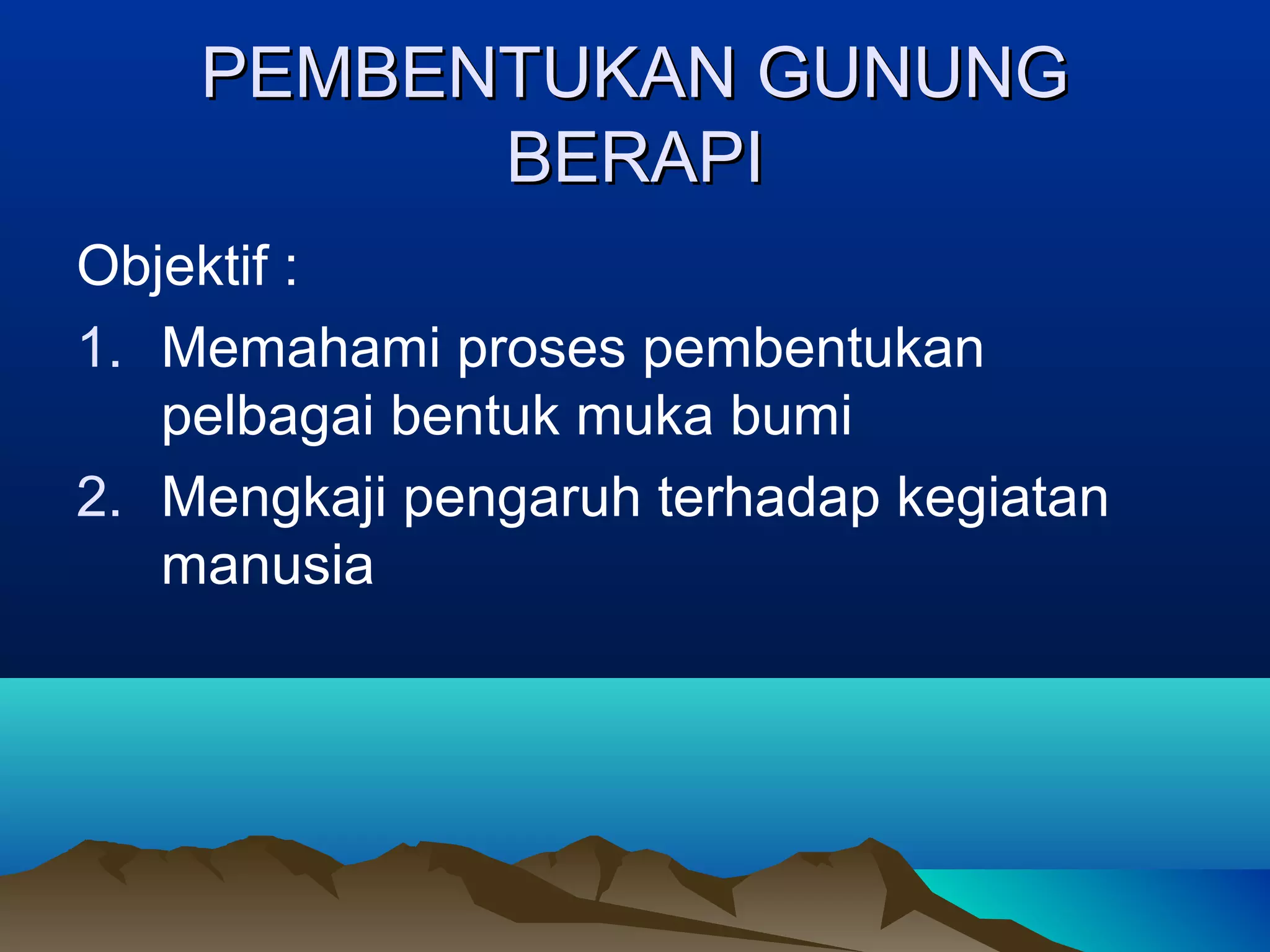 PEMBENTUKAN GUNUNG BERAPI

Objektif :

1. Memahami proses pembentukan pelbagai bentuk muka bumi
2. Mengkaji pengaruh terhadap kegiatan manusia